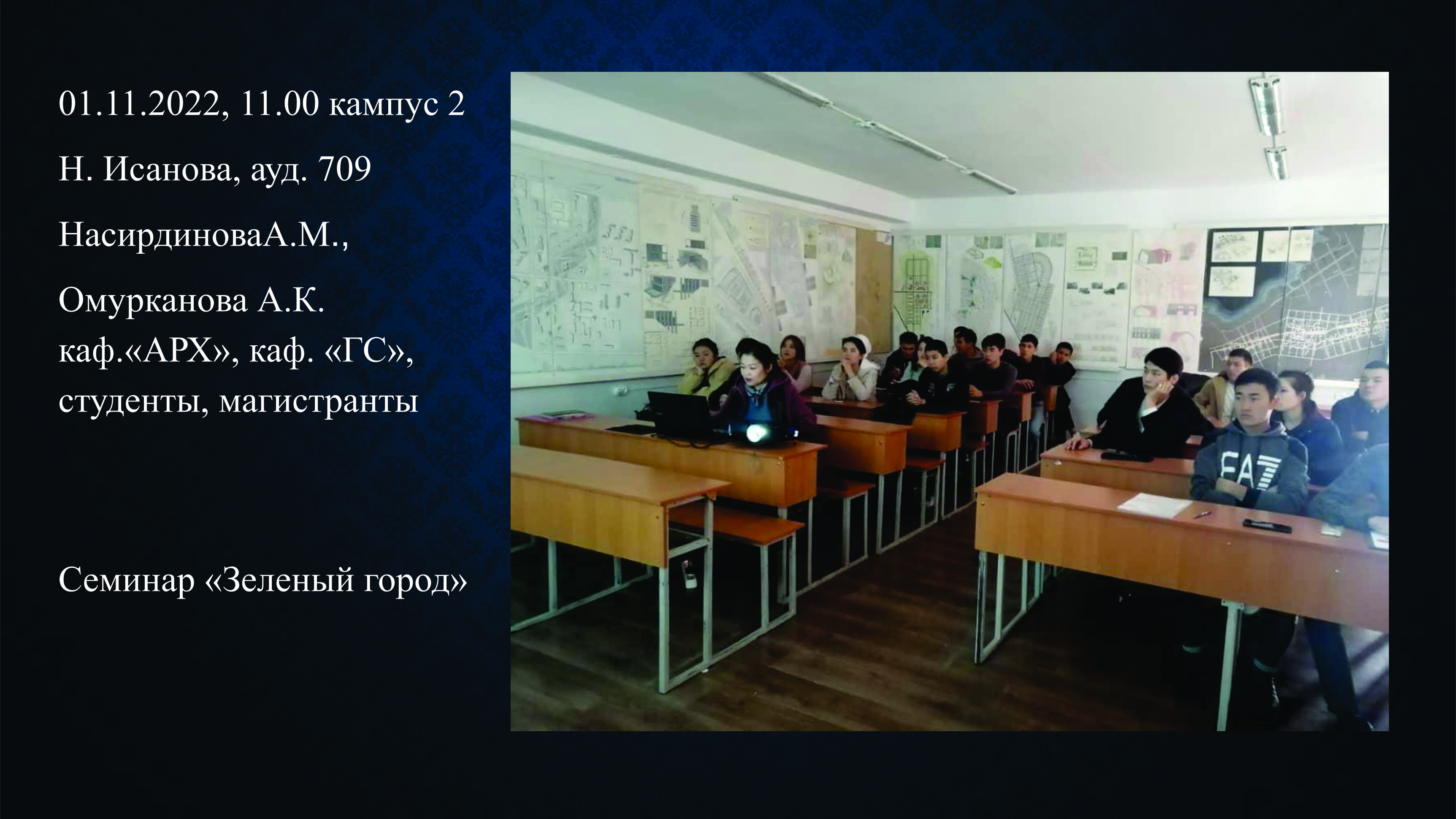 01.11.2022, 11.00 кампус 2

Н. Исанова, ауд. 709

НасирдиноваА.М.,

Омурканова А.К. каф.«АРХ», каф. «ГС», студенты, магистранты

Семинар «Зеленый город»

EA7